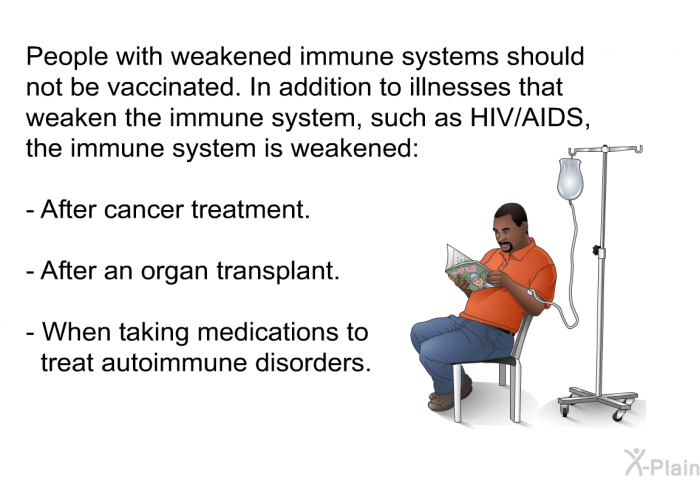 People with weakened immune systems should not be vaccinated. In addition to illnesses that weaken the immune system, such as HIV/AIDS, the immune system is weakened:

- After cancer treatment.

- After an organ transplant.

- When taking medications to treat autoimmune disorders.

X-Plain